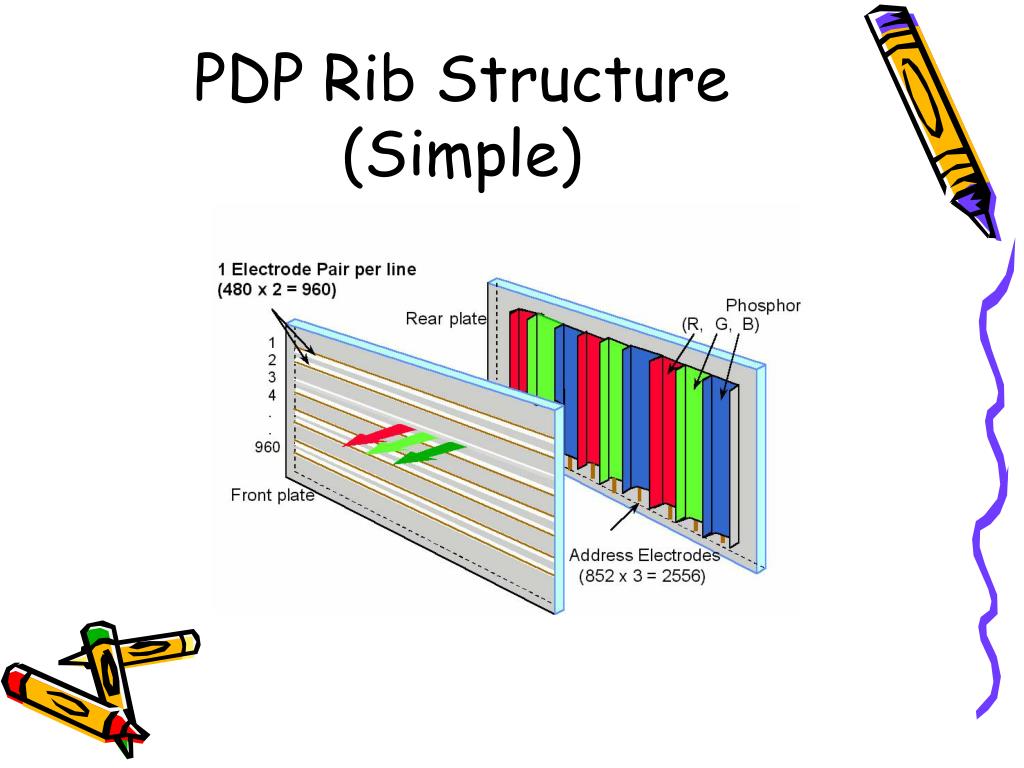 PDP Rib Structure (Simple)

1 Electrode Pair per line
(480 x 2 = 960)

Rear plate

Phosphor
(R, G, B)

1
2
3
4
.
.
960

Front plate

Address Electrodes
(852 x 3 = 2556)